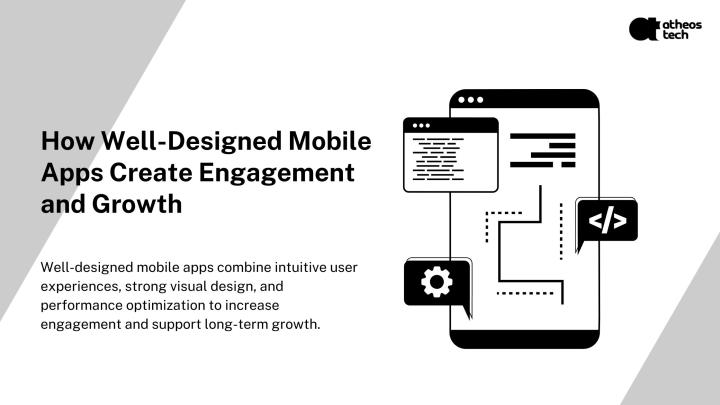 atheos tech

How Well-Designed Mobile Apps Create Engagement and Growth

Well-designed mobile apps combine intuitive user experiences, strong visual design, and performance optimization to increase engagement and support long-term growth.

</>